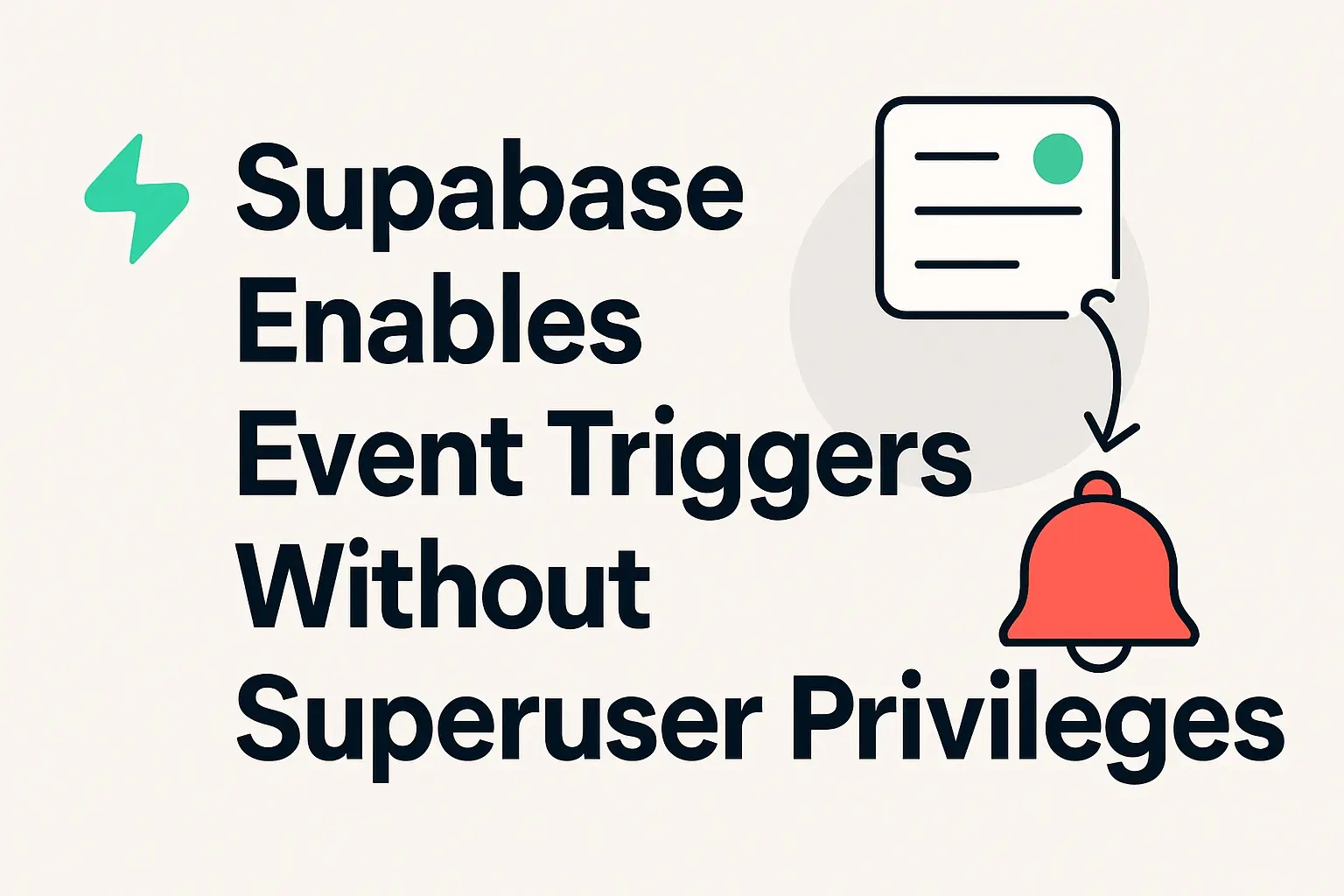 Supabase Enables Event Triggers Without Superuser Privileges